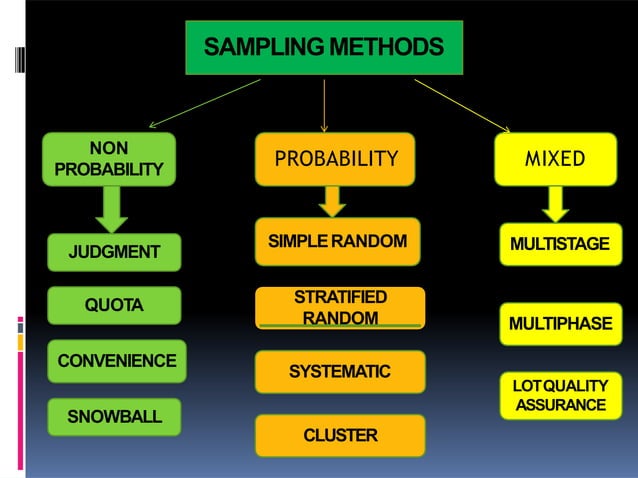 SAMPLING METHODS

NON PROBABILITY

JUDGMENT

QUOTA

CONVENIENCE

SNOWBALL

PROBABILITY

SIMPLE RANDOM

STRATIFIED RANDOM

SYSTEMATIC

CLUSTER

MIXED

MULTISTAGE

MULTIPHASE

LOT QUALITY ASSURANCE